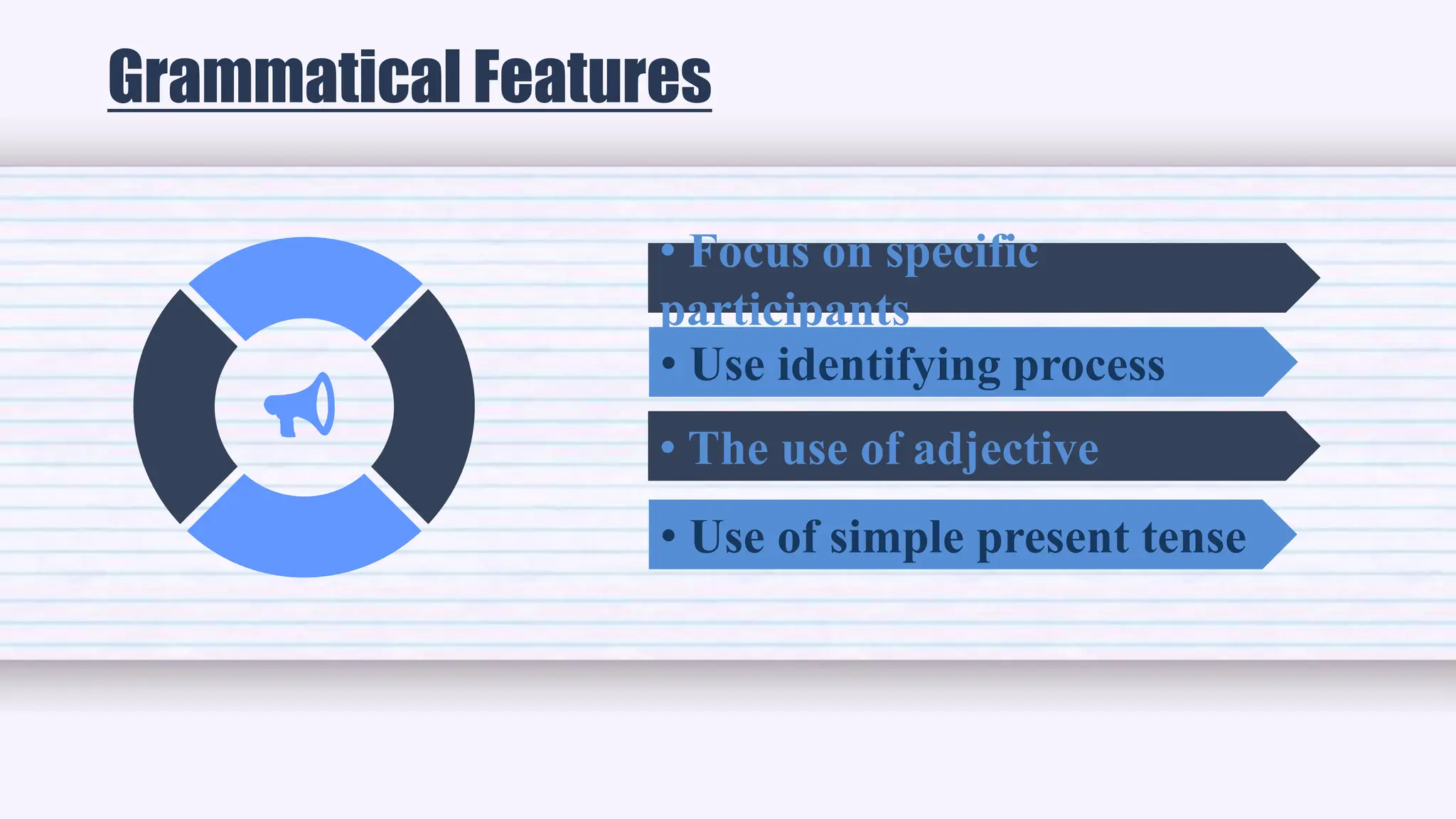 Grammatical Features

• Focus on specific participants

• Use identifying process

• The use of adjective

• Use of simple present tense